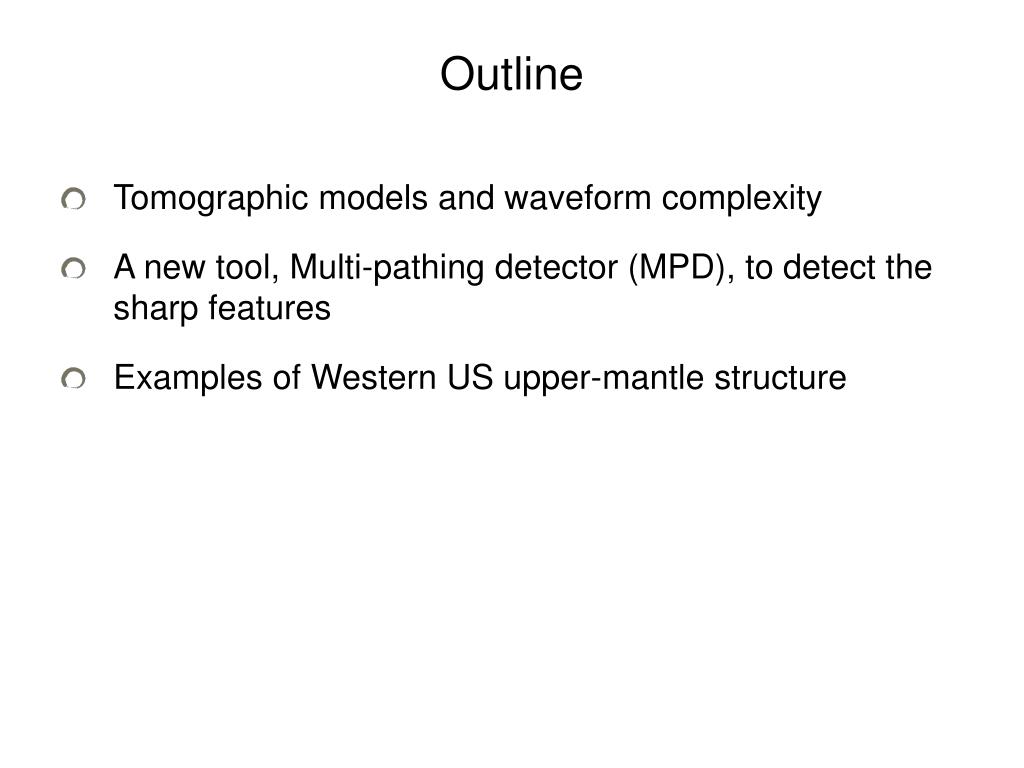 Outline

Tomographic models and waveform complexity

A new tool, Multi-pathing detector (MPD), to detect the sharp features

Examples of Western US upper-mantle structure